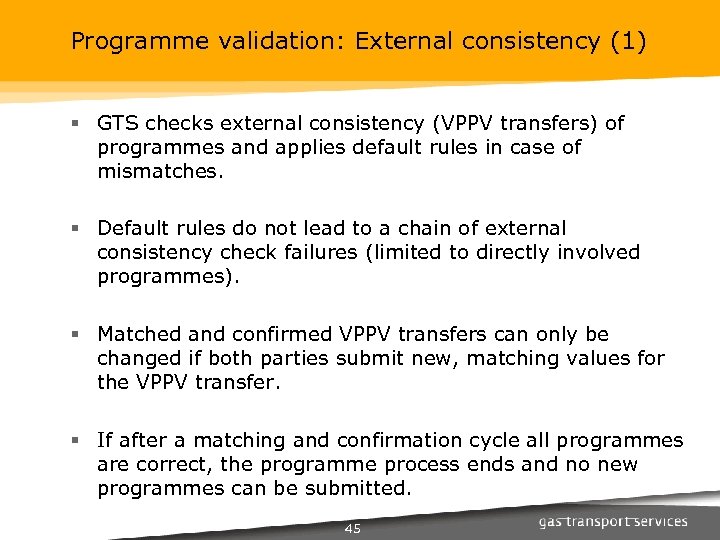 Programme validation: External consistency (1)

▪ GTS checks external consistency (VPPV transfers) of programmes and applies default rules in case of mismatches.

▪ Default rules do not lead to a chain of external consistency check failures (limited to directly involved programmes).

▪ Matched and confirmed VPPV transfers can only be changed if both parties submit new, matching values for the VPPV transfer.

▪ If after a matching and confirmation cycle all programmes are correct, the programme process ends and no new programmes can be submitted.

45

gas transport services